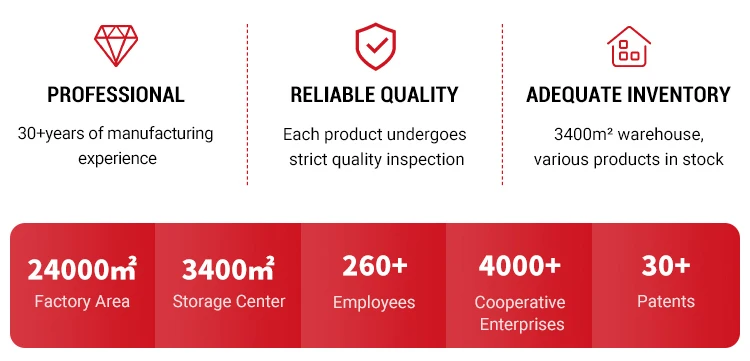 PROFESSIONAL

30+years of manufacturing experience

RELIABLE QUALITY

Each product undergoes strict quality inspection

ADEQUATE INVENTORY

3400m² warehouse, various products in stock

24000㎡
Factory Area

3400㎡
Storage Center

260+
Employees

4000+
Cooperative Enterprises

30+
Patents